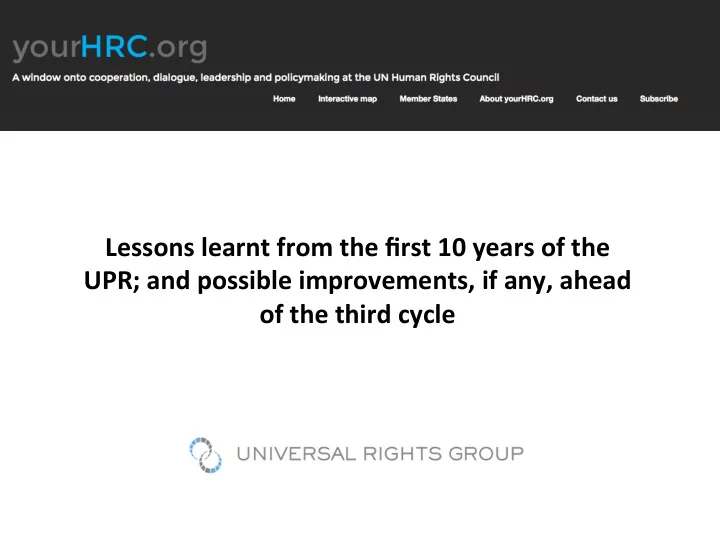 yourHRC.org

A window onto cooperation, dialogue, leadership and policymaking at the UN Human Rights Council

Home Interactive map Member States About yourHRC.org Contact us Subscribe

Lessons learnt from the first 10 years of the UPR; and possible improvements, if any, ahead of the third cycle

UNIVERSAL RIGHTS GROUP